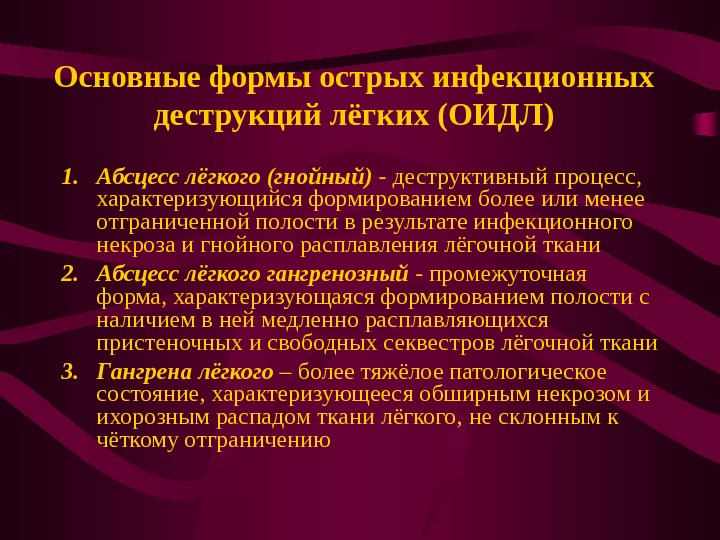 Основные формы острых инфекционных деструкций лёгких (ОИДЛ)

1. Абсцесс лёгкого (гнойный) - деструктивный процесс, характеризующийся формированием более или менее отграниченной полости в результате инфекционного некроза и гнойного расплавления лёгочной ткани

2. Абсцесс лёгкого гангренозный - промежуточная форма, характеризующаяся формированием полости с наличием в ней медленно расплавляющихся пристеночных и свободных секвестров лёгочной ткани

3. Гангрена лёгкого – более тяжёлое патологическое состояние, характеризующееся обширным некрозом и ихорозным распадом ткани лёгкого, не склонным к чёткому отграничению